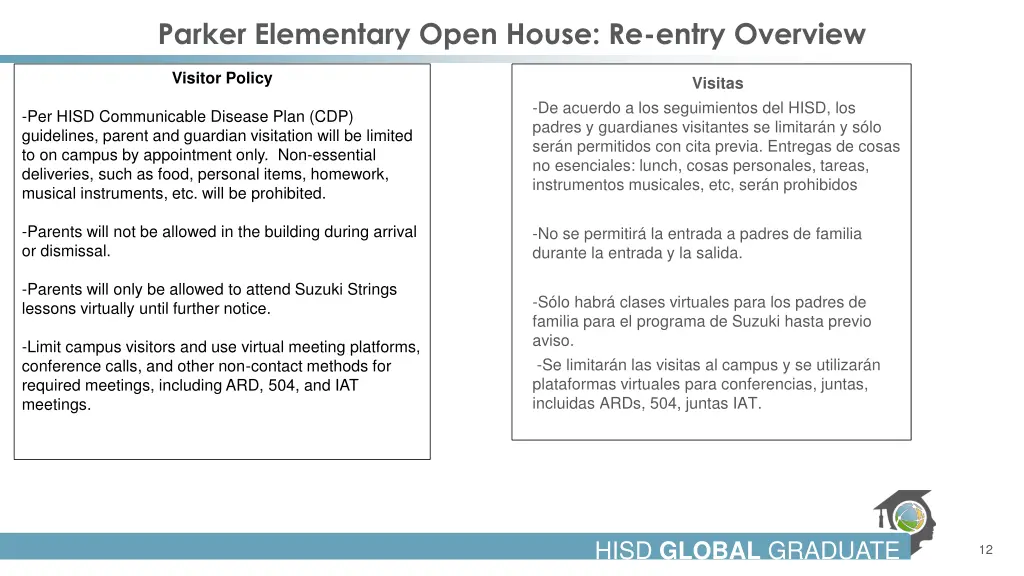 Parker Elementary Open House: Re-entry Overview

Visitor Policy

-Per HISD Communicable Disease Plan (CDP) guidelines, parent and guardian visitation will be limited to on campus by appointment only. Non-essential deliveries, such as food, personal items, homework, musical instruments, etc. will be prohibited.

-Parents will not be allowed in the building during arrival or dismissal.

-Parents will only be allowed to attend Suzuki Strings lessons virtually until further notice.

-Limit campus visitors and use virtual meeting platforms, conference calls, and other non-contact methods for required meetings, including ARD, 504, and IAT meetings.

Visitas

-De acuerdo a los seguimientos del HISD, los padres y guardianes visitantes se limitarán y sólo serán permitidos con cita previa. Entregas de cosas no esenciales: lunch, cosas personales, tareas, instrumentos musicales, etc, serán prohibidos

-No se permitirá la entrada a padres de familia durante la entrada y la salida.

-Sólo habrá clases virtuales para los padres de familia para el programa de Suzuki hasta previo aviso.

-Se limitarán las visitas al campus y se utilizarán plataformas virtuales para conferencias, juntas, incluidas ARDs, 504, juntas IAT.

HISD GLOBAL GRADUATE

12